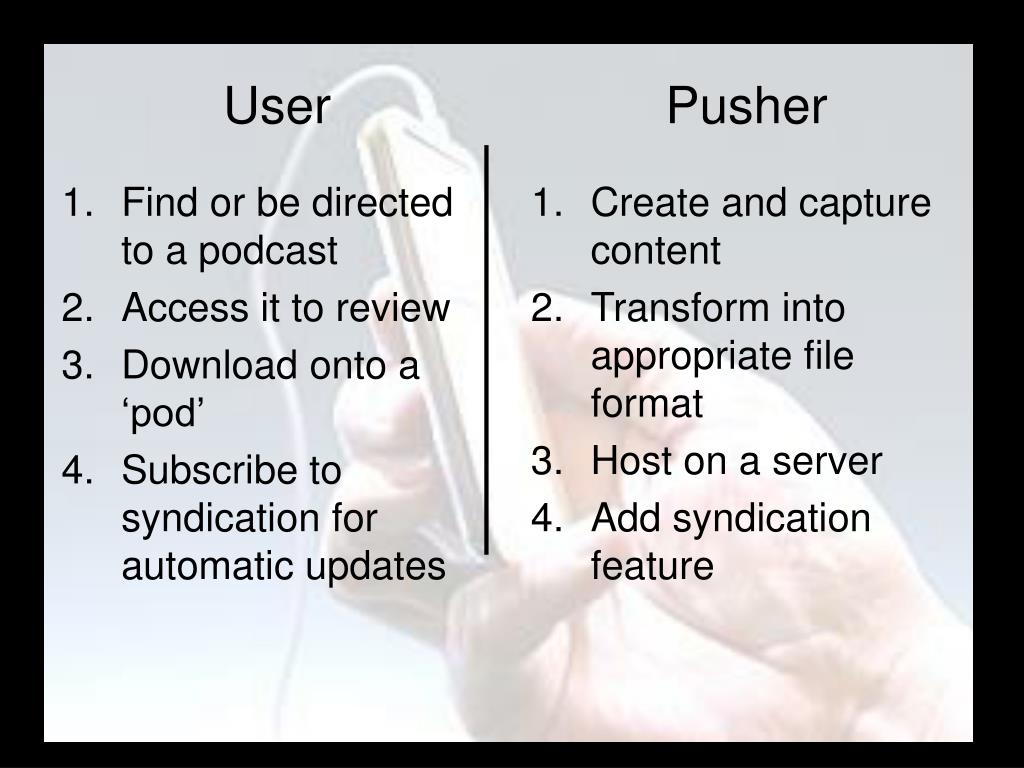 User

1. Find or be directed to a podcast
2. Access it to review
3. Download onto a ‘pod’
4. Subscribe to syndication for automatic updates

Pusher

1. Create and capture content
2. Transform into appropriate file format
3. Host on a server
4. Add syndication feature